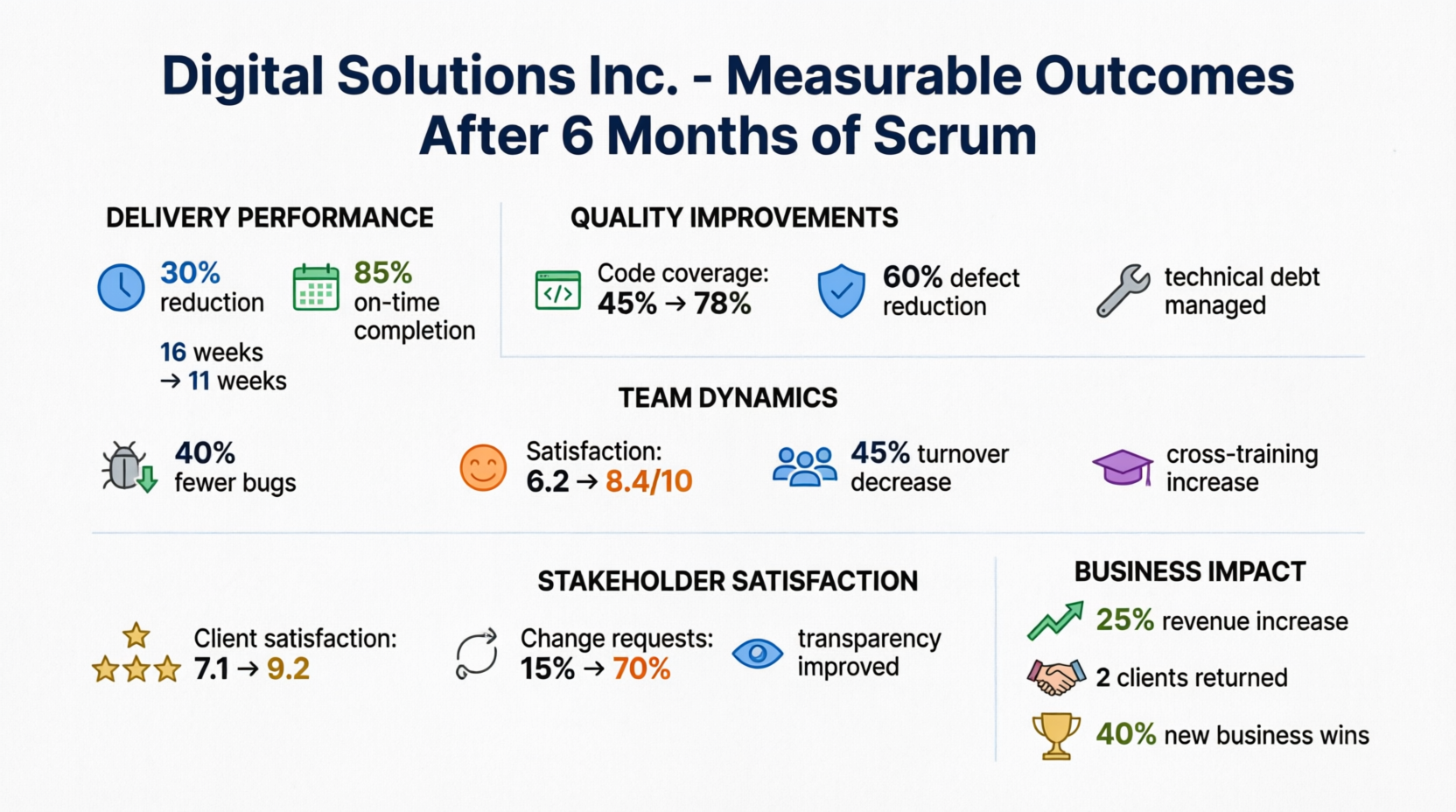 Digital Solutions Inc. - Measurable Outcomes After 6 Months of Scrum

DELIVERY PERFORMANCE

30% reduction

16 weeks → 11 weeks

85% on-time completion

40% fewer bugs

QUALITY IMPROVEMENTS

Code coverage: 45% → 78%

60% defect reduction

technical debt managed

TEAM DYNAMICS

Satisfaction: 6.2 → 8.4/10

45% turnover decrease

cross-training increase

STAKEHOLDER SATISFACTION

Client satisfaction: 7.1 → 9.2

Change requests: 15% → 70%

transparency improved

BUSINESS IMPACT

25% revenue increase

2 clients returned

40% new business wins